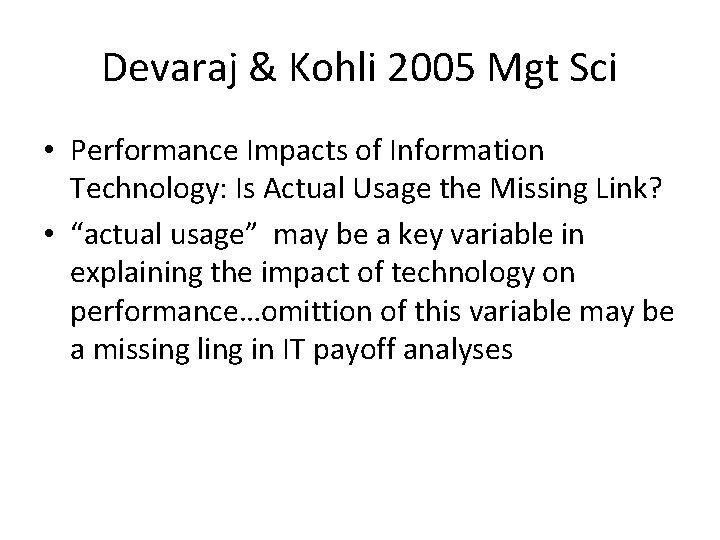 Devaraj & Kohli 2005 Mgt Sci

• Performance Impacts of Information Technology: Is Actual Usage the Missing Link?
• "actual usage" may be a key variable in explaining the impact of technology on performance…omittion of this variable may be a missing ling in IT payoff analyses